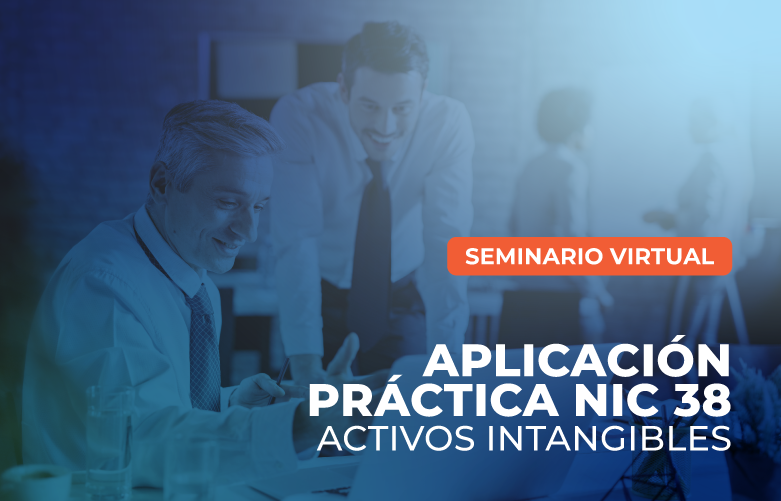 SEMINARIO VIRTUAL

APLICACIÓN PRÁCTICA NIC 38
ACTIVOS INTANGIBLES